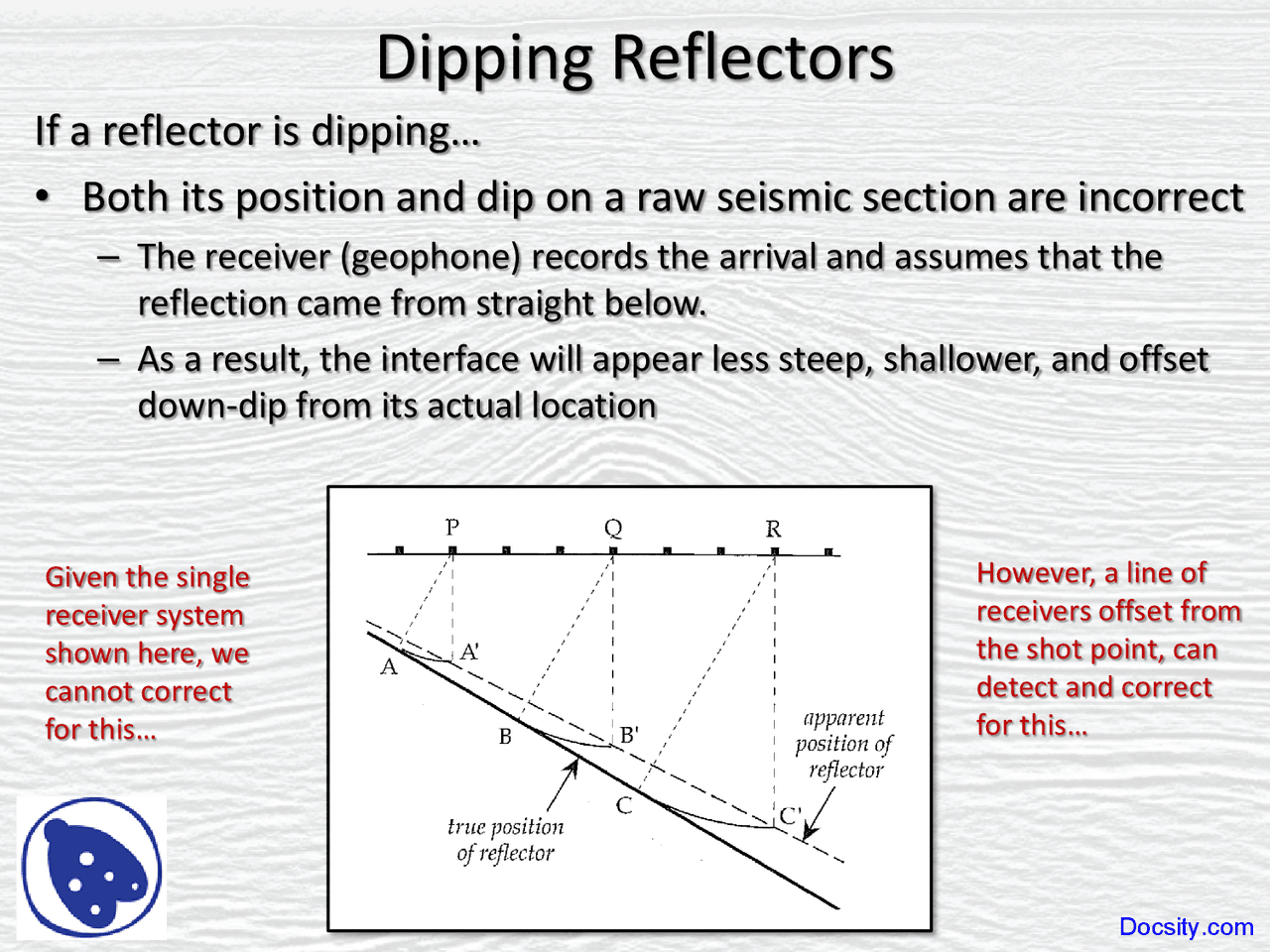 Dipping Reflectors

If a reflector is dipping…

• Both its position and dip on a raw seismic section are incorrect

– The receiver (geophone) records the arrival and assumes that the reflection came from straight below.

– As a result, the interface will appear less steep, shallower, and offset down-dip from its actual location

Given the single receiver system shown here, we cannot correct for this…

P Q R

A A'

B B'

C C'

apparent position of reflector

true position of reflector

However, a line of receivers offset from the shot point, can detect and correct for this…

Docsity.com